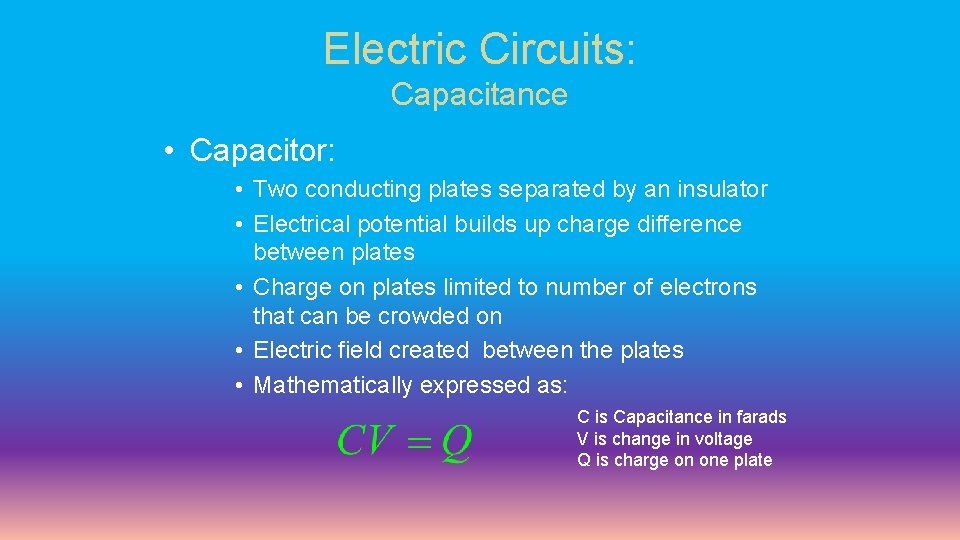 Electric Circuits:
Capacitance

• Capacitor:
• Two conducting plates separated by an insulator
• Electrical potential builds up charge difference between plates
• Charge on plates limited to number of electrons that can be crowded on
• Electric field created between the plates
• Mathematically expressed as:

$CV = Q$

C is Capacitance in farads
V is change in voltage
Q is charge on one plate